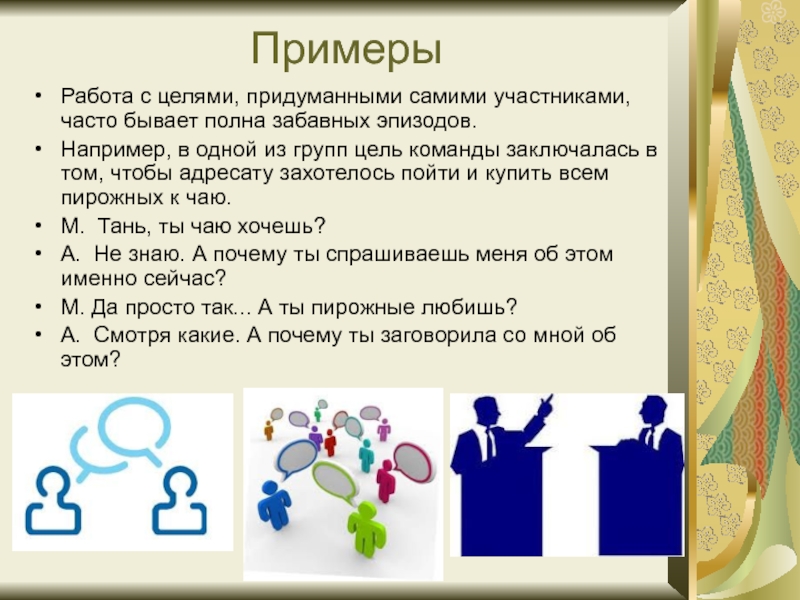 Примеры

• Работа с целями, придуманными самими участниками, часто бывает полна забавных эпизодов.
• Например, в одной из групп цель команды заключалась в том, чтобы адресату захотелось пойти и купить всем пирожных к чаю.
• М. Тань, ты чаю хочешь?
• А. Не знаю. А почему ты спрашиваешь меня об этом именно сейчас?
• М. Да просто так… А ты пирожные любишь?
• А. Смотря какие. А почему ты заговорила со мной об этом?